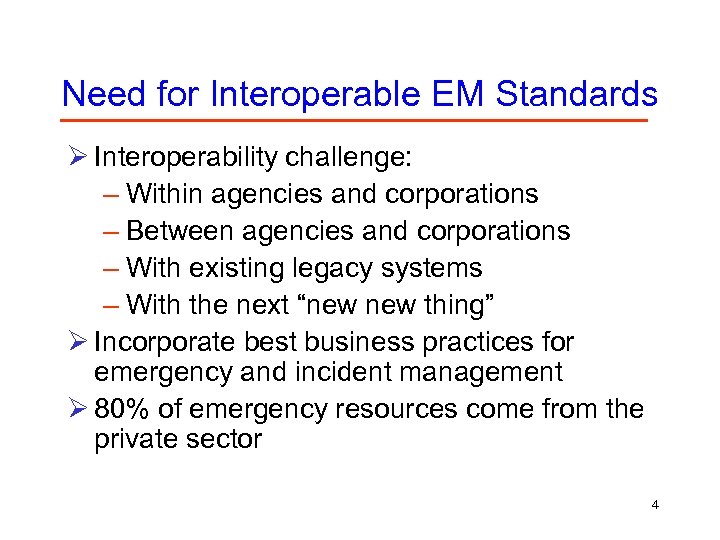 Need for Interoperable EM Standards

➢ Interoperability challenge:
– Within agencies and corporations
– Between agencies and corporations
– With existing legacy systems
– With the next “new new thing”

➢ Incorporate best business practices for emergency and incident management

➢ 80% of emergency resources come from the private sector

4